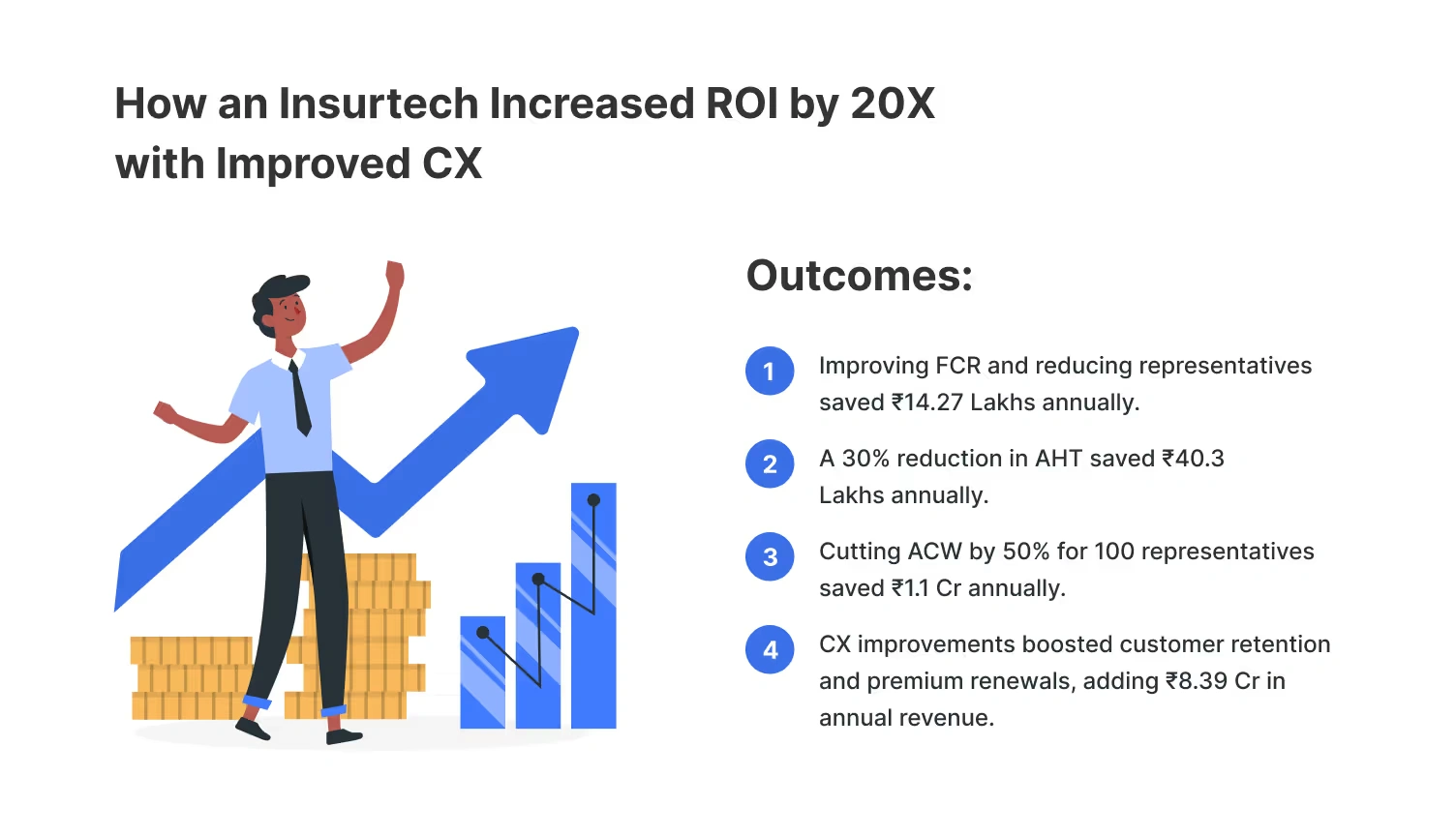 How an Insurtech Increased ROI by 20X with Improved CX

Outcomes:

1 Improving FCR and reducing representatives saved ₹14.27 Lakhs annually.

2 A 30% reduction in AHT saved ₹40.3 Lakhs annually.

3 Cutting ACW by 50% for 100 representatives saved ₹1.1 Cr annually.

4 CX improvements boosted customer retention and premium renewals, adding ₹8.39 Cr in annual revenue.